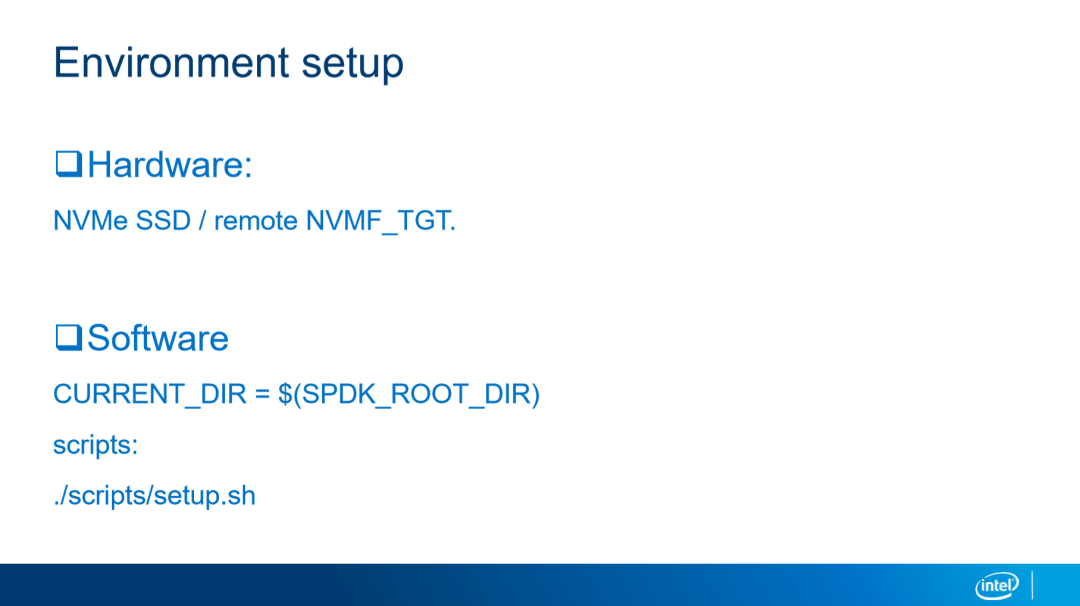 Environment setup

❑Hardware:

NVMe SSD / remote NVMF_TGT.

❑Software

CURRENT_DIR = $(SPDK_ROOT_DIR)

scripts:

./scripts/setup.sh

intel